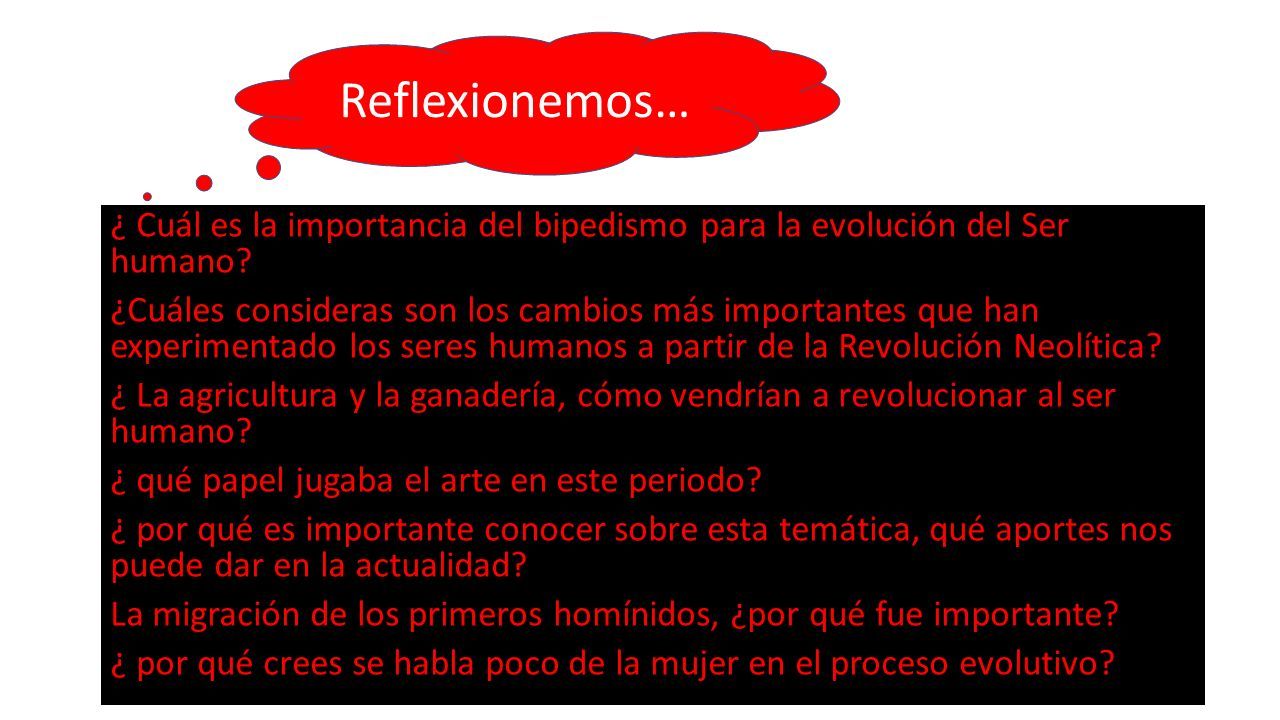 Reflexionemos…

¿ Cuál es la importancia del bipedismo para la evolución del Ser humano?

¿Cuáles consideras son los cambios más importantes que han experimentado los seres humanos a partir de la Revolución Neolítica?

¿ La agricultura y la ganadería, cómo vendrían a revolucionar al ser humano?

¿ qué papel jugaba el arte en este periodo?

¿ por qué es importante conocer sobre esta temática, qué aportes nos puede dar en la actualidad?

La migración de los primeros homínidos, ¿por qué fue importante?

¿ por qué crees se habla poco de la mujer en el proceso evolutivo?